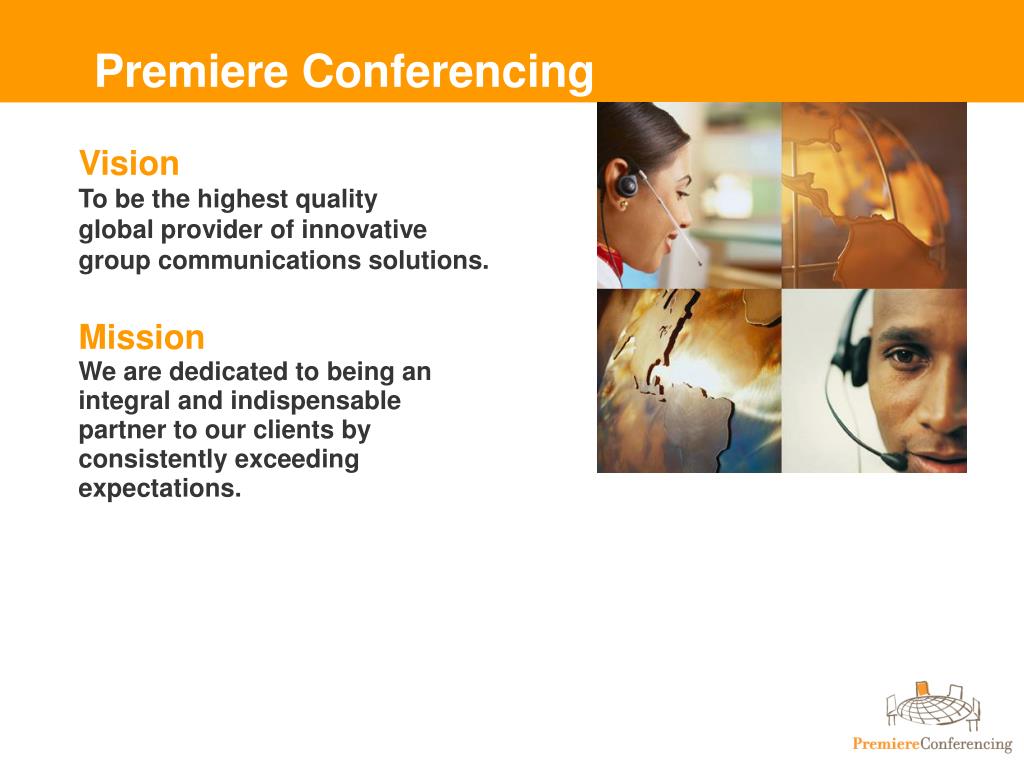 Premiere Conferencing

Vision
To be the highest quality global provider of innovative group communications solutions.

Mission
We are dedicated to being an integral and indispensable partner to our clients by consistently exceeding expectations.

PremiereConferencing